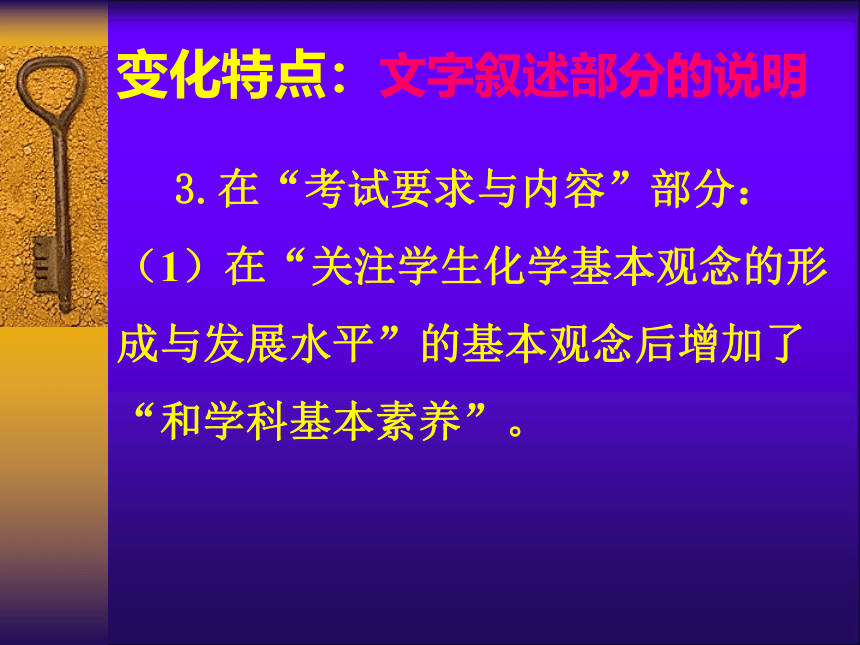 变化特点：文字叙述部分的说明

3. 在“考试要求与内容”部分：

（1）在“关注学生化学基本观念的形成与发展水平”的基本观念后增加了“和学科基本素养”。